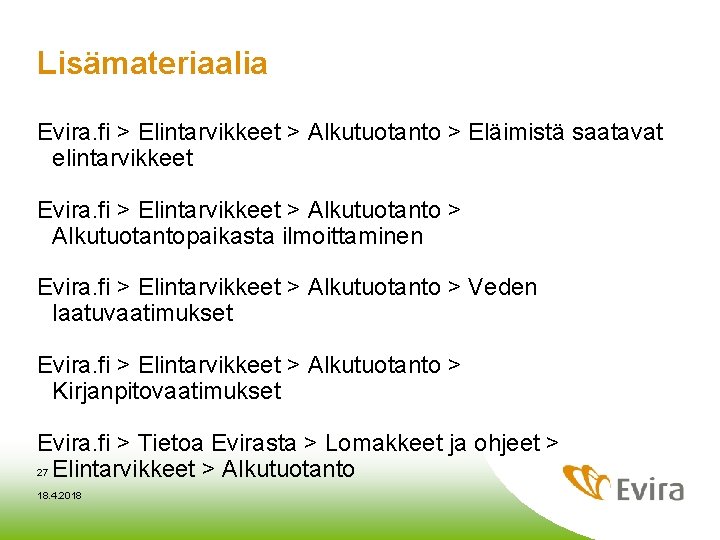 Lisämateriaalia

Evira.fi > Elintarvikkeet > Alkutuotanto > Eläimistä saatavat elintarvikkeet

Evira.fi > Elintarvikkeet > Alkutuotanto > Alkutuotantopaikasta ilmoittaminen

Evira.fi > Elintarvikkeet > Alkutuotanto > Veden laatuvaatimukset

Evira.fi > Elintarvikkeet > Alkutuotanto > Kirjanpitovaatimukset

Evira.fi > Tietoa Evirasta > Lomakkeet ja ohjeet > Elintarvikkeet > Alkutuotanto

27

18.4.2018

Evira